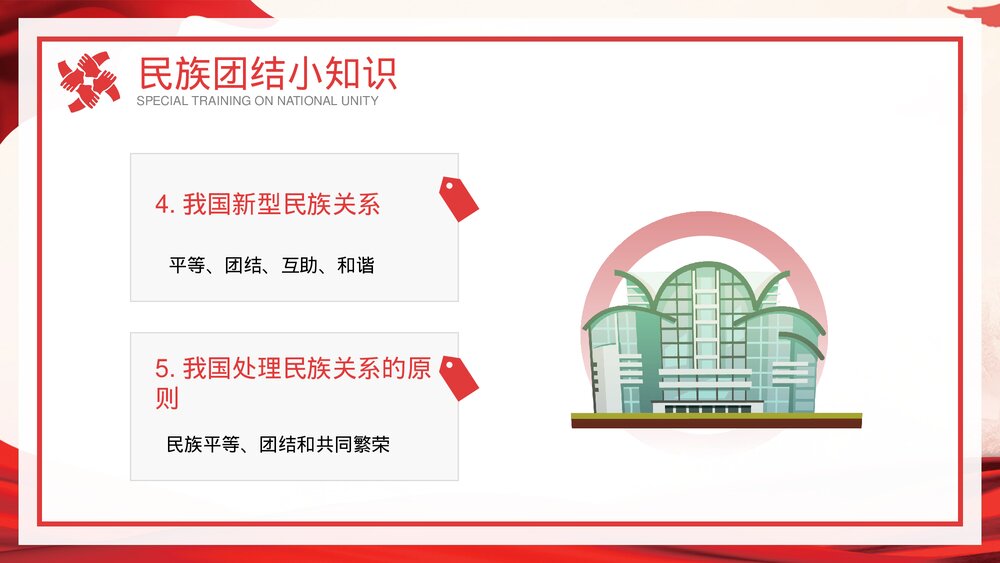 民族团结小知识
SPECIAL TRAINING ON NATIONAL UNITY

4. 我国新型民族关系

平等、团结、互助、和谐

5. 我国处理民族关系的原则

民族平等、团结和共同繁荣